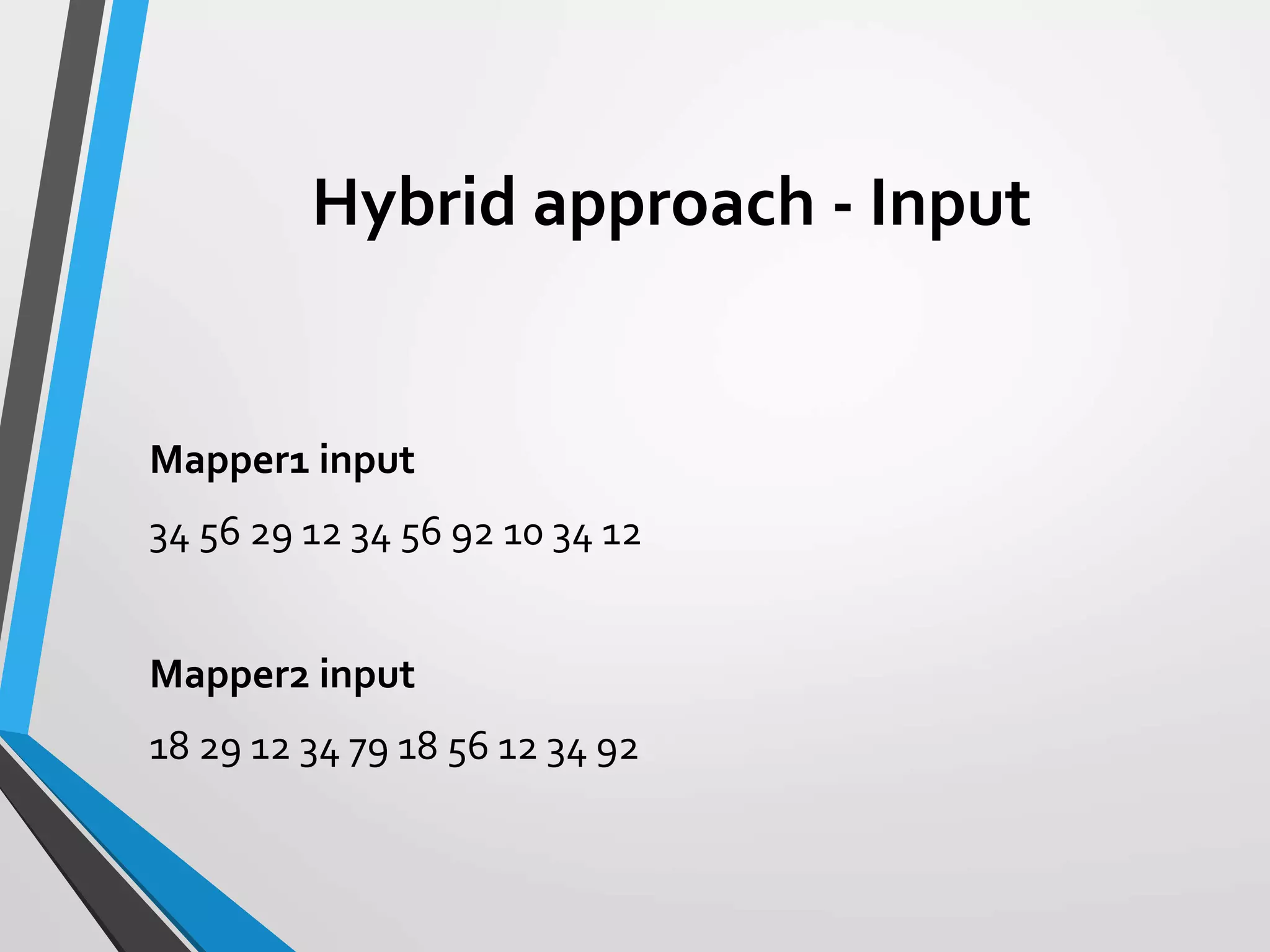 Hybrid approach - Input

Mapper1 input

34 56 29 12 34 56 92 10 34 12

Mapper2 input

18 29 12 34 79 18 56 12 34 92